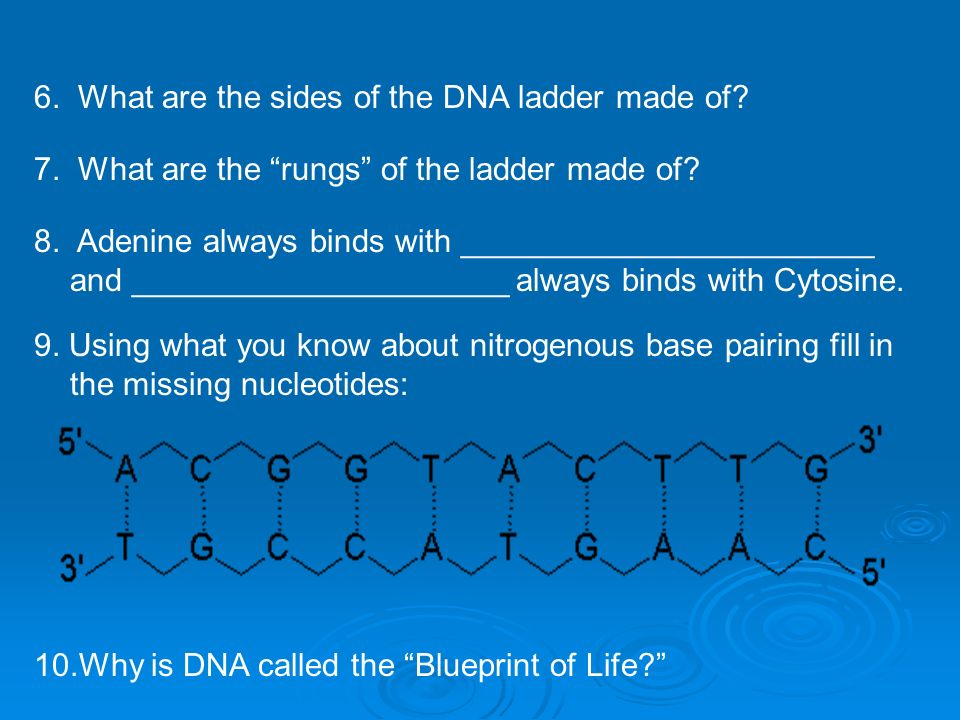 6. What are the sides of the DNA ladder made of?

7. What are the “rungs” of the ladder made of?

8. Adenine always binds with ________________________ and ______________________ always binds with Cytosine.

9. Using what you know about nitrogenous base pairing fill in the missing nucleotides:

5' A C G G T A C T T G 3'

3' T G C C A T G A A C 5'

10.Why is DNA called the “Blueprint of Life?”